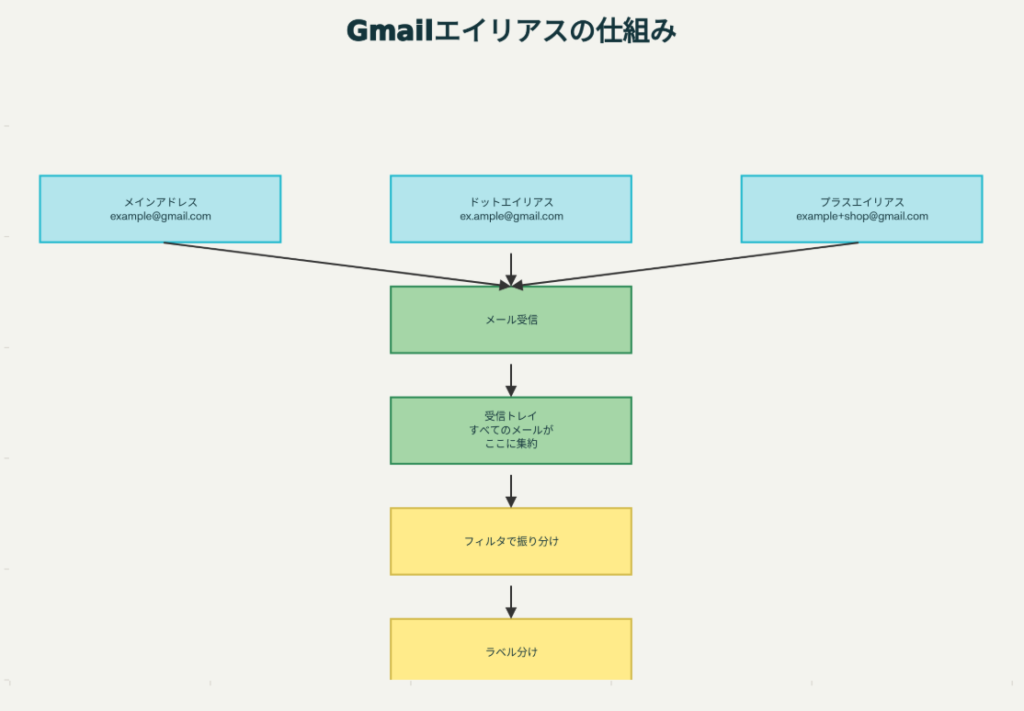 Gmailエイリアスの仕組み

メインアドレス
example@gmail.com

ドットエイリアス
ex.ample@gmail.com

プラスエイリアス
example+shop@gmail.com

メール受信

受信トレイ
すべてのメールが
ここに集約

フィルタで振り分け

ラベル分け